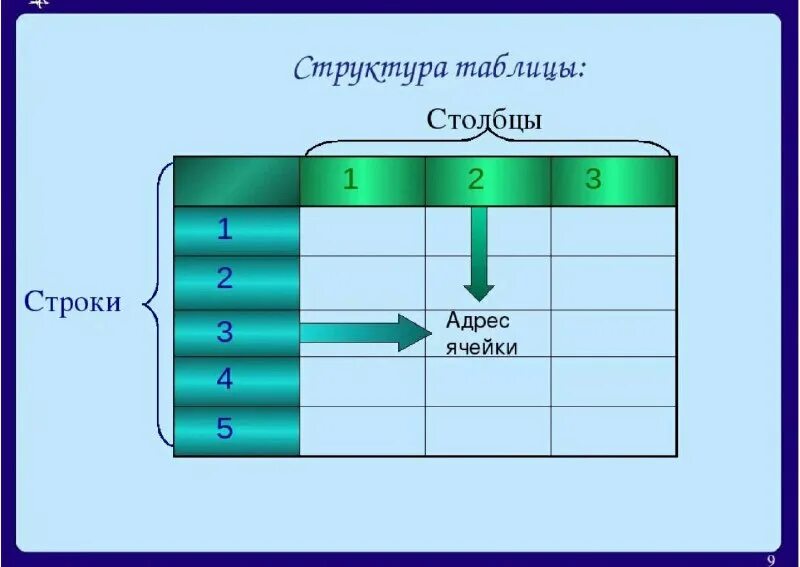 Структура таблицы:

Столбцы

Строки

|  | 1 | 2 | 3 |
|---|---|---|---|
| 1 |  |  |  |
| 2 |  |  |  |
| 3 |  | Адрес ячейки |  |
| 4 |  |  |  |
| 5 |  |  |  |

9